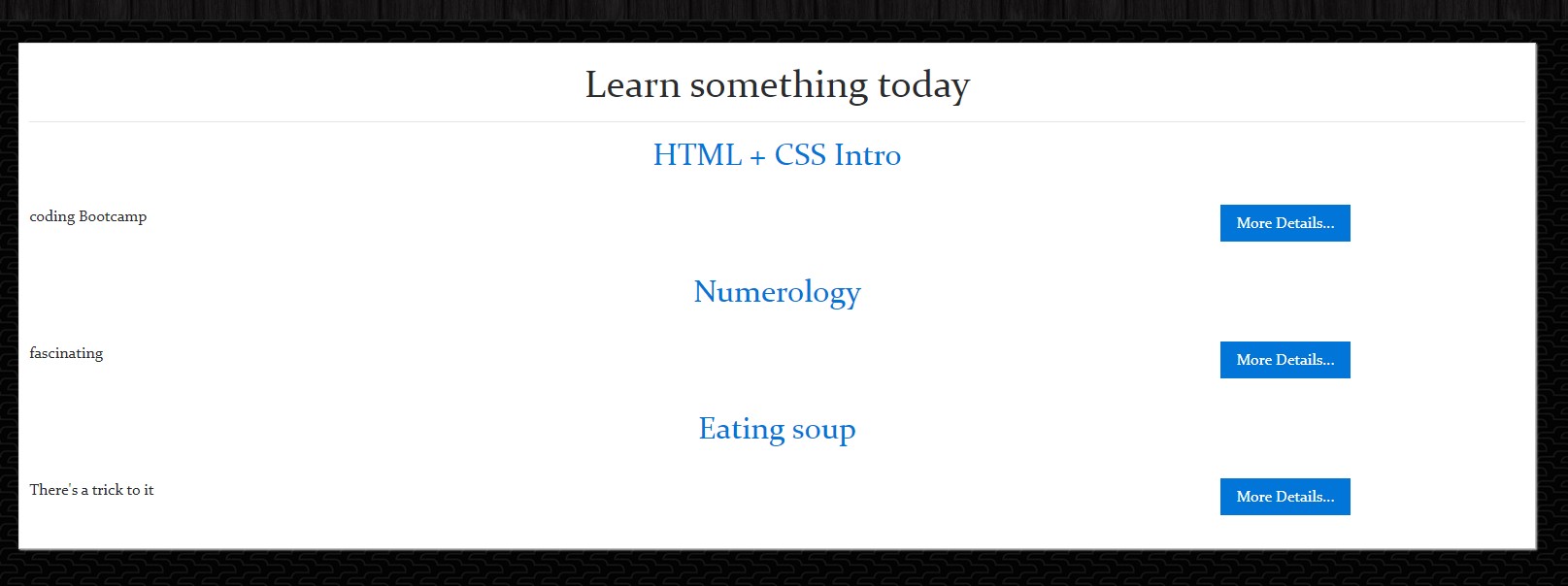 Learn something today

HTML + CSS Intro

coding Bootcamp

More Details...

Numerology

fascinating

More Details...

Eating soup

There's a trick to it

More Details...